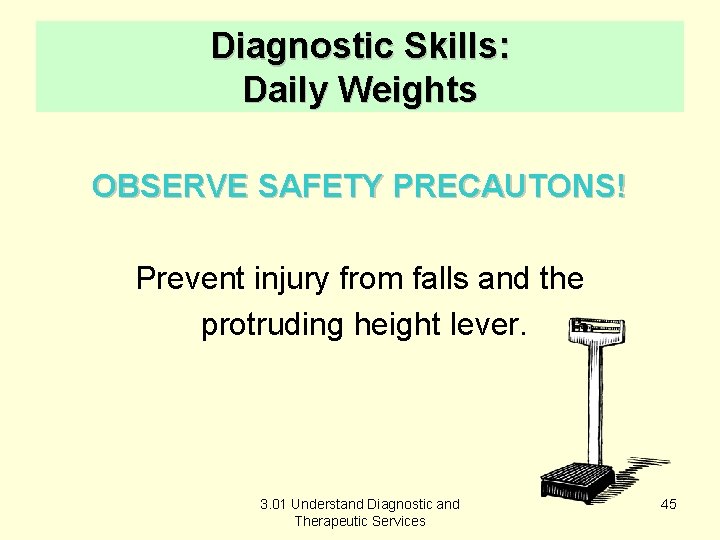 Diagnostic Skills:
Daily Weights

OBSERVE SAFETY PRECAUTONS!

Prevent injury from falls and the protruding height lever.

3.01 Understand Diagnostic and Therapeutic Services

45